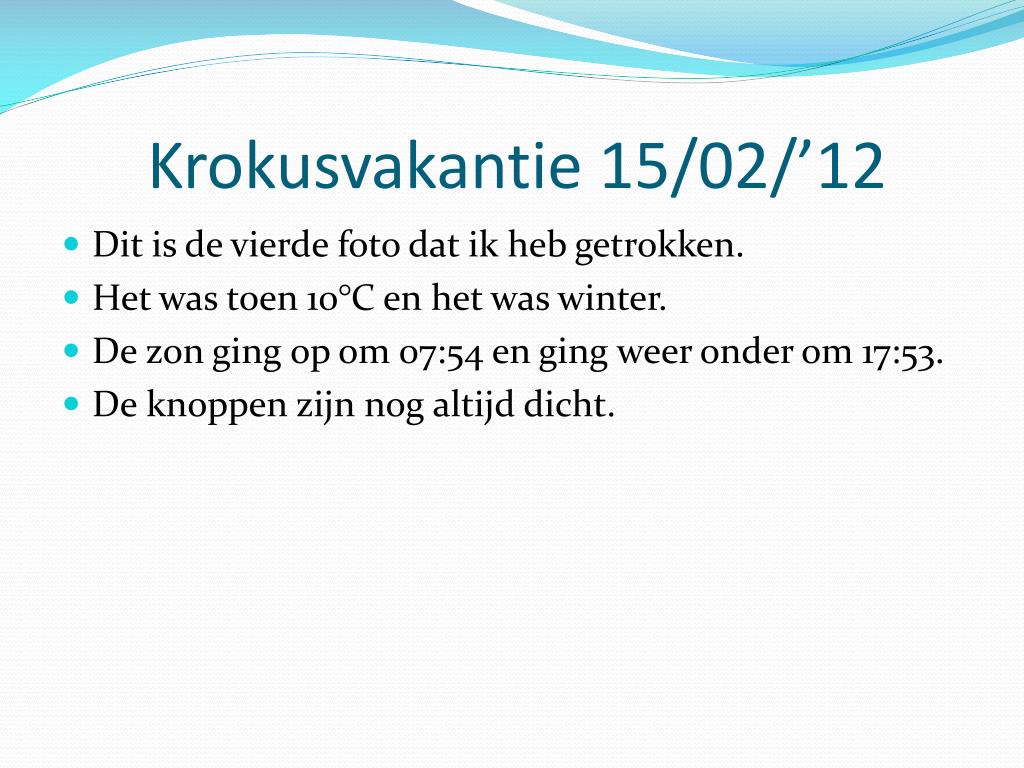 Krokusvakantie 15/02/’12

- Dit is de vierde foto dat ik heb getrokken.
- Het was toen 10°C en het was winter.
- De zon ging op om 07:54 en ging weer onder om 17:53.
- De knoppen zijn nog altijd dicht.